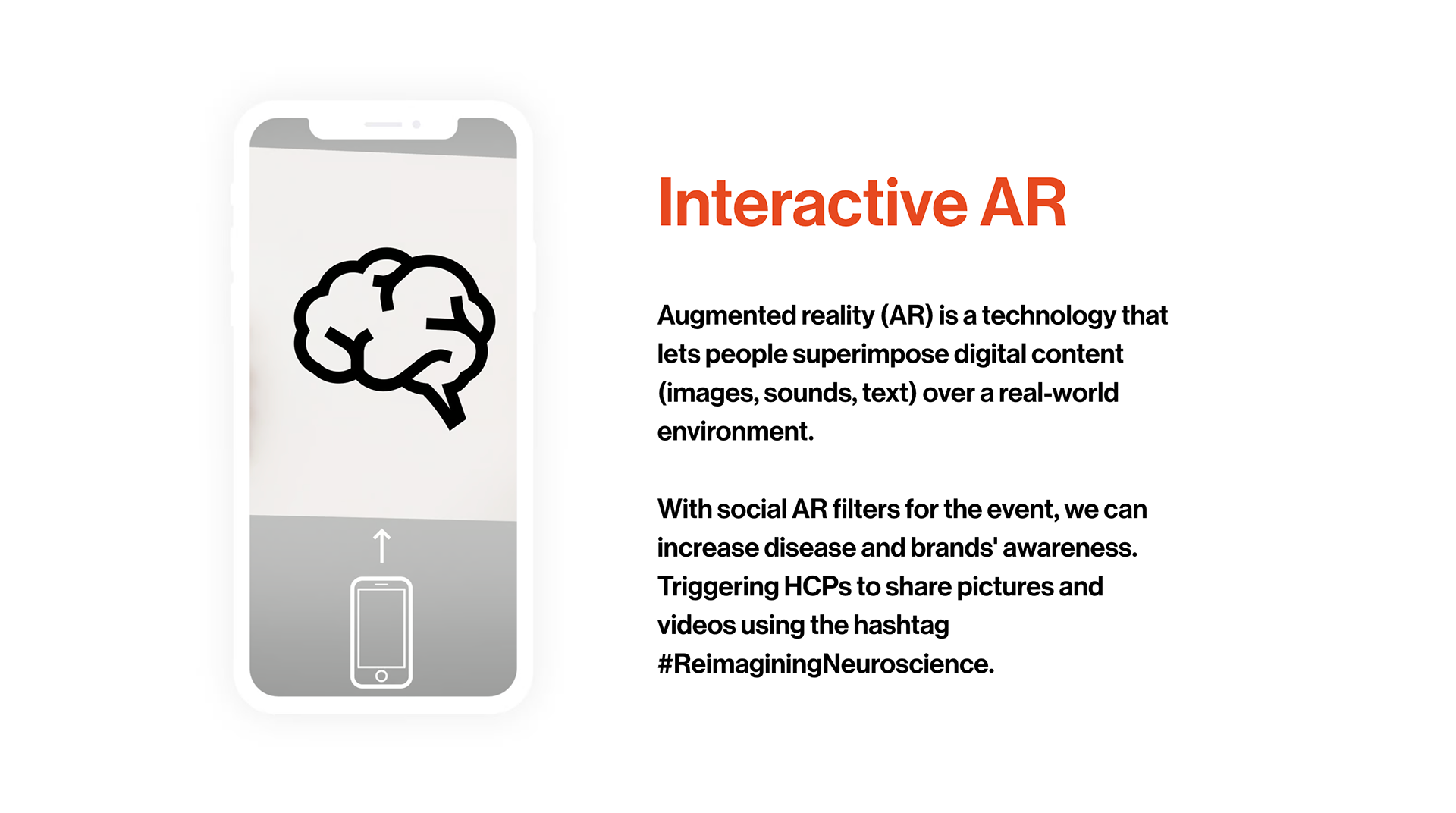 Interactive AR

Augmented reality (AR) is a technology that lets people superimpose digital content (images, sounds, text) over a real-world environment.

With social AR filters for the event, we can increase disease and brands' awareness. Triggering HCPs to share pictures and videos using the hashtag #ReimaginingNeuroscience.